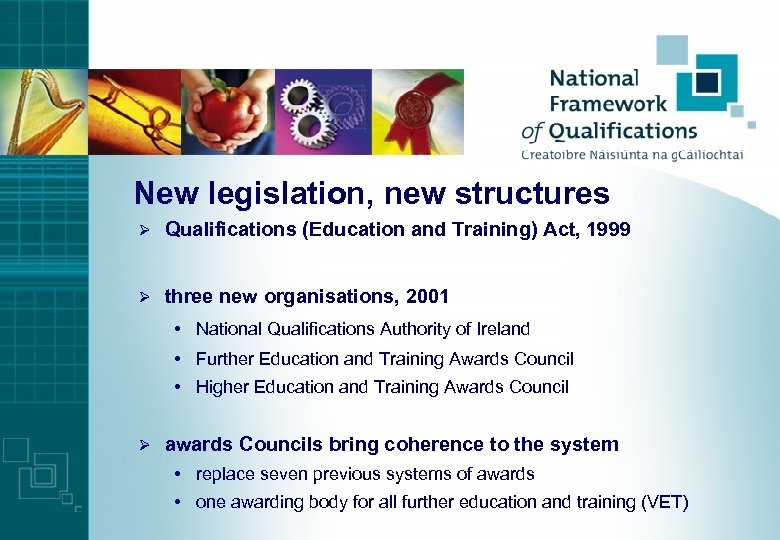 National Framework of Qualifications
Creatoibre Náisiúnta na gCáilíochtaí

New legislation, new structures

➢ Qualifications (Education and Training) Act, 1999

➢ three new organisations, 2001
• National Qualifications Authority of Ireland
• Further Education and Training Awards Council
• Higher Education and Training Awards Council

➢ awards Councils bring coherence to the system
• replace seven previous systems of awards
• one awarding body for all further education and training (VET)